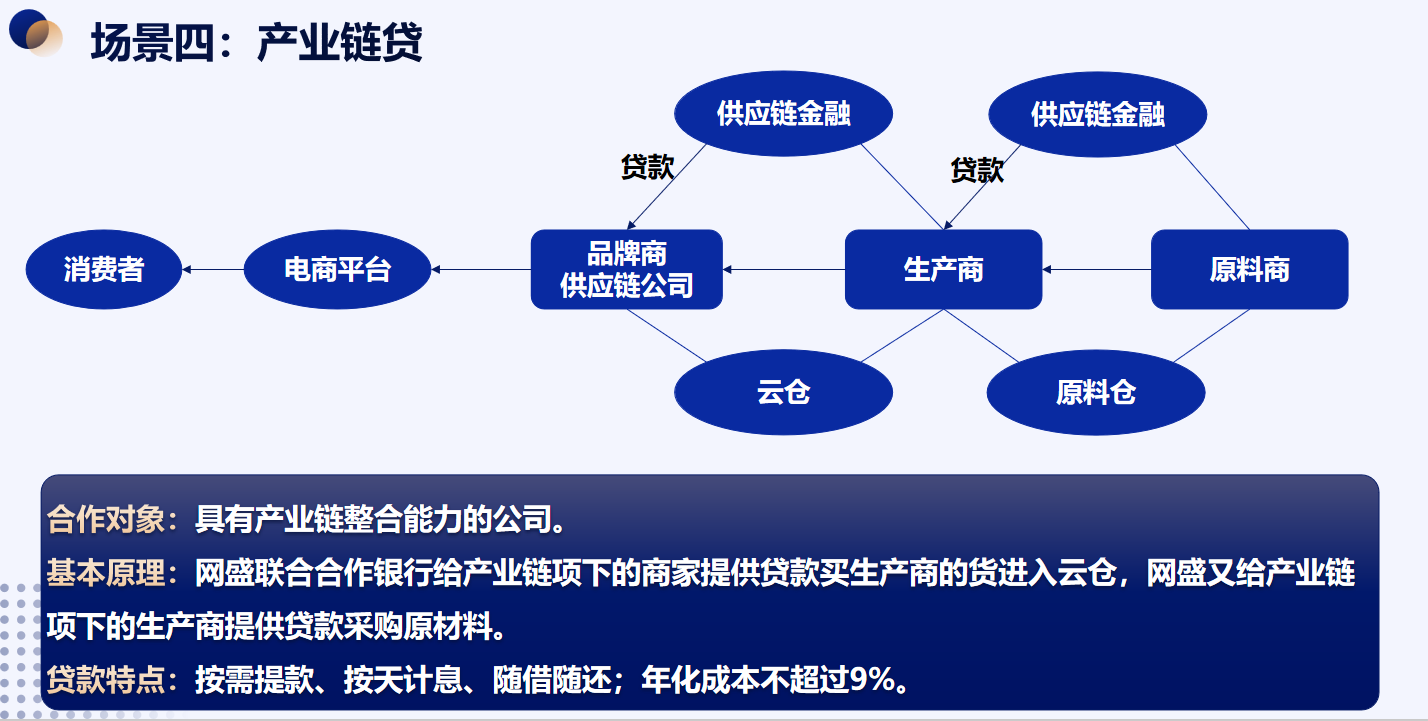 场景四：产业链贷

供应链金融

供应链金融

贷款

贷款

消费者

电商平台

品牌商
供应链公司

生产商

原料商

云仓

原料仓

合作对象：具有产业链整合能力的公司。

基本原理：网盛联合合作银行给产业链项下的商家提供贷款买生产商的货进入云仓，网盛又给产业链项下的生产商提供贷款采购原材料。

贷款特点：按需提款、按天计息、随借随还；年化成本不超过9%。